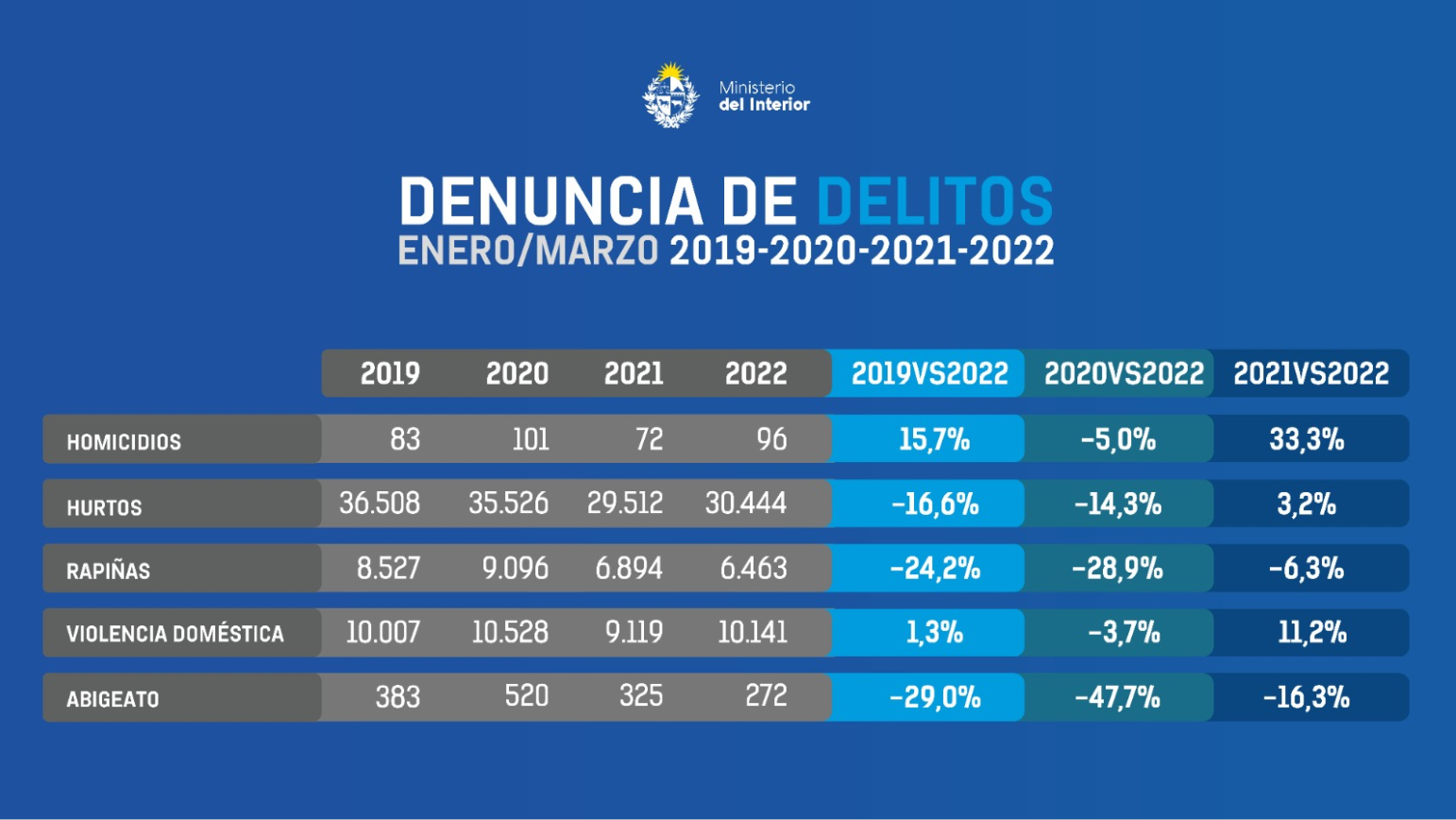 Ministerio
del Interior

DENUNCIA DE DELITOS
ENERO/MARZO 2019-2020-2021-2022

| | 2019 | 2020 | 2021 | 2022 | 2019VS2022 | 2020VS2022 | 2021VS2022 |
|---|---|---|---|---|---|---|---|
| HOMICIDIOS | 83 | 101 | 72 | 96 | 15,7% | -5,0% | 33,3% |
| HURTOS | 36.508 | 35.526 | 29.512 | 30.444 | -16,6% | -14,3% | 3,2% |
| RAPIÑAS | 8.527 | 9.096 | 6.894 | 6.463 | -24,2% | -28,9% | -6,3% |
| VIOLENCIA DOMÉSTICA | 10.007 | 10.528 | 9.119 | 10.141 | 1,3% | -3,7% | 11,2% |
| ABIGEATO | 383 | 520 | 325 | 272 | -29,0% | -47,7% | -16,3% |